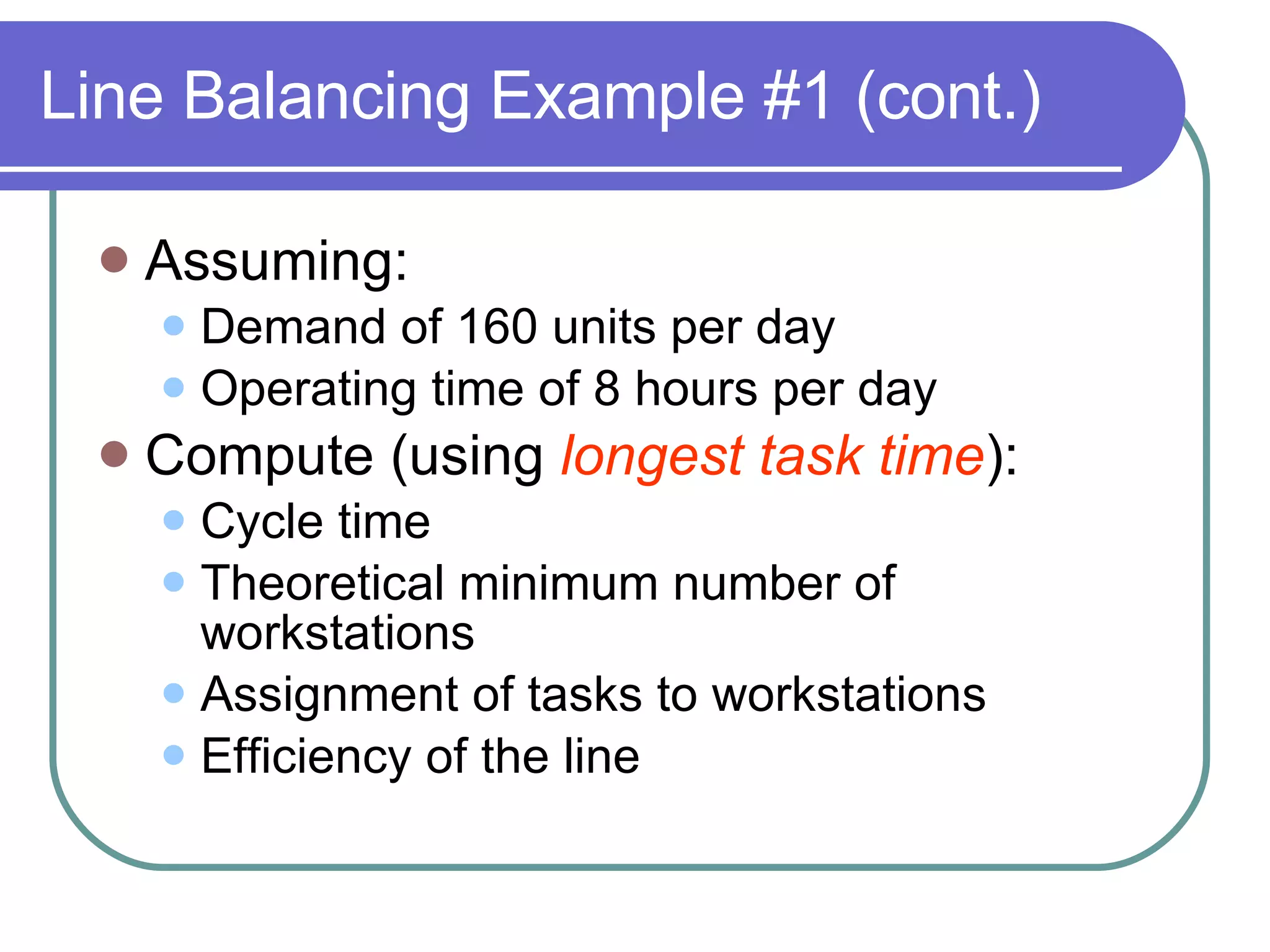 Line Balancing Example #1 (cont.)

- Assuming:
  - Demand of 160 units per day
  - Operating time of 8 hours per day
- Compute (using longest task time):
  - Cycle time
  - Theoretical minimum number of workstations
  - Assignment of tasks to workstations
  - Efficiency of the line